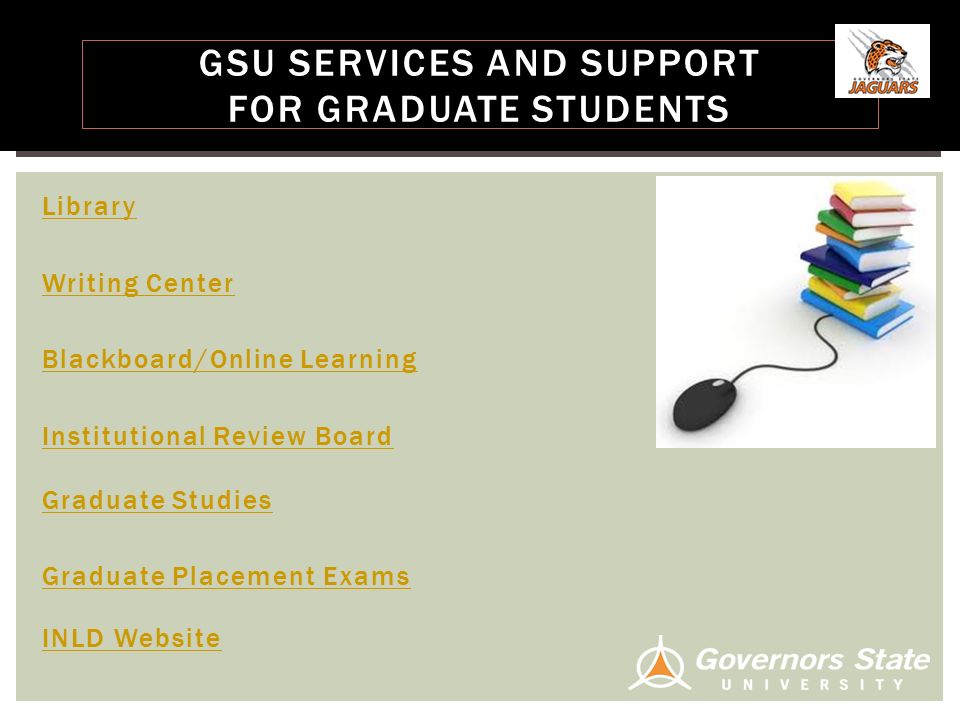 GSU SERVICES AND SUPPORT FOR GRADUATE STUDENTS

JAGUARS

Library

Writing Center

Blackboard/Online Learning

Institutional Review Board

Graduate Studies

Graduate Placement Exams

INLD Website

Governors State UNIVERSITY